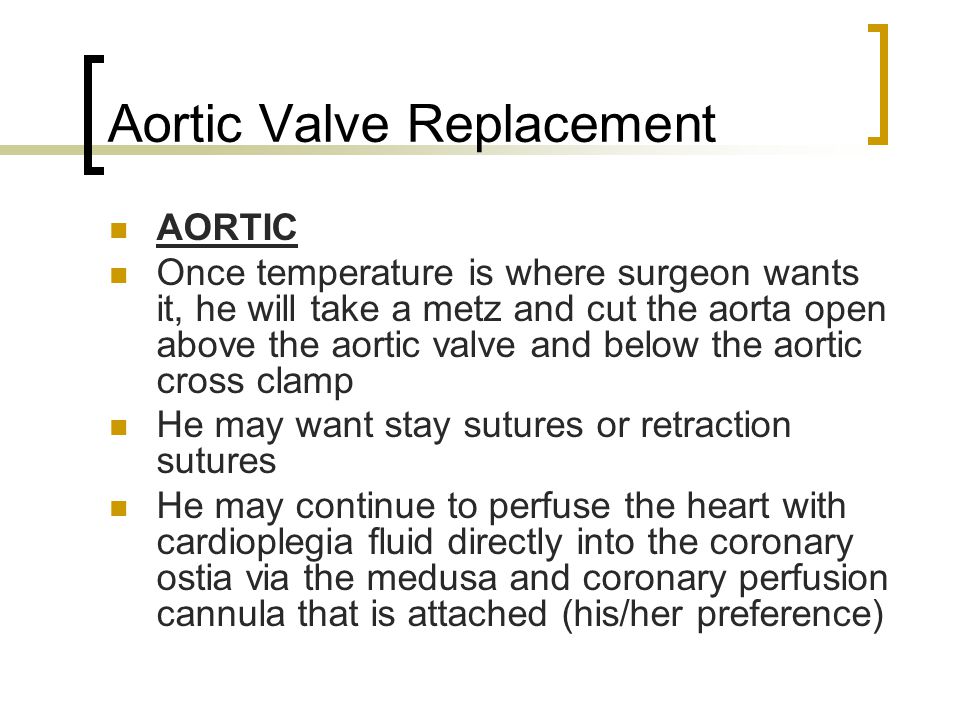 Aortic Valve Replacement

- AORTIC
- Once temperature is where surgeon wants it, he will take a metz and cut the aorta open above the aortic valve and below the aortic cross clamp
- He may want stay sutures or retraction sutures
- He may continue to perfuse the heart with cardioplegia fluid directly into the coronary ostia via the medusa and coronary perfusion cannula that is attached (his/her preference)